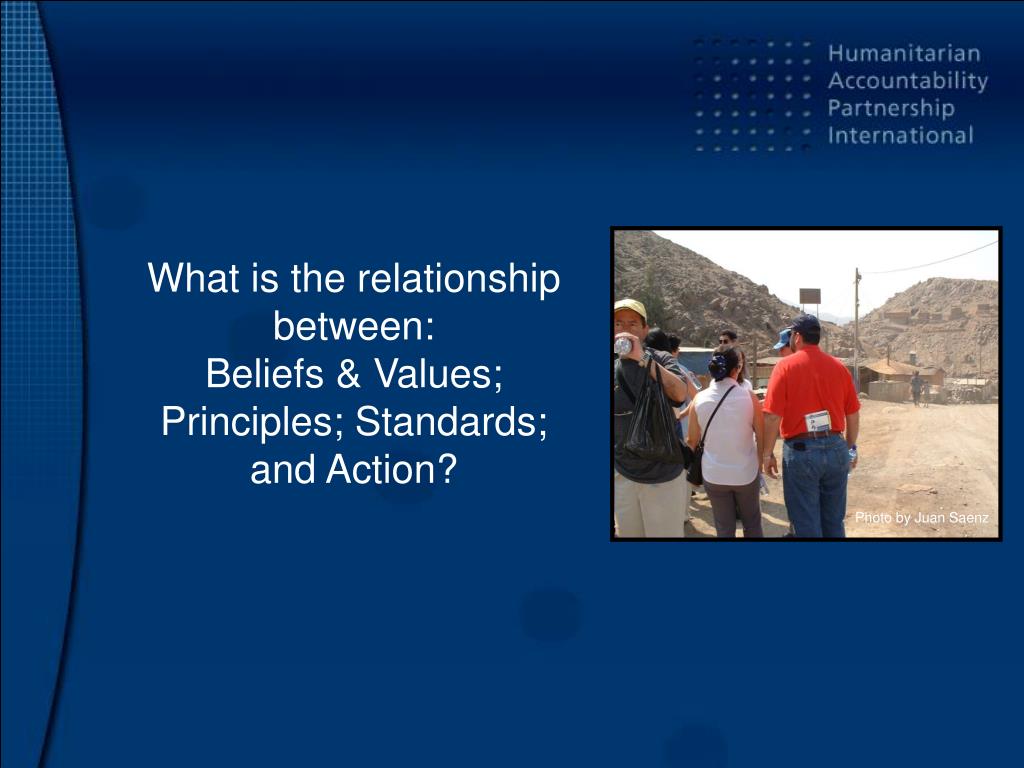 Humanitarian
Accountability
Partnership
International

What is the relationship between:
Beliefs & Values;
Principles; Standards;
and Action?

Photo by Juan Saenz